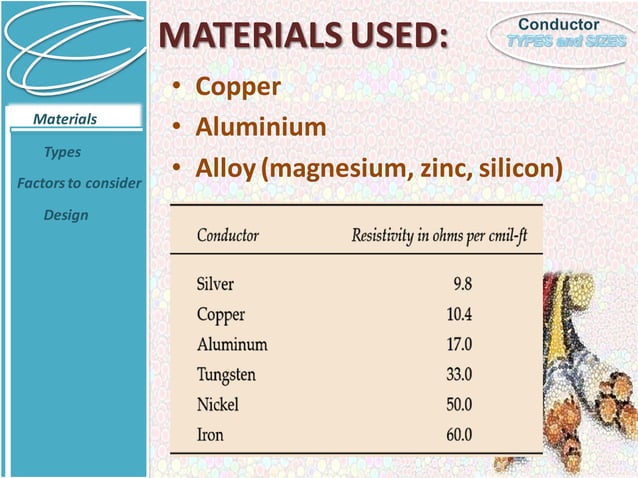 Materials

Types

Factors to consider

Design

MATERIALS USED:

Conductor
TYPES and SIZES

• Copper
• Aluminium
• Alloy (magnesium, zinc, silicon)

| Conductor | Resistivity in ohms per cmil-ft |
|---|---|
| Silver | 9.8 |
| Copper | 10.4 |
| Aluminum | 17.0 |
| Tungsten | 33.0 |
| Nickel | 50.0 |
| Iron | 60.0 |